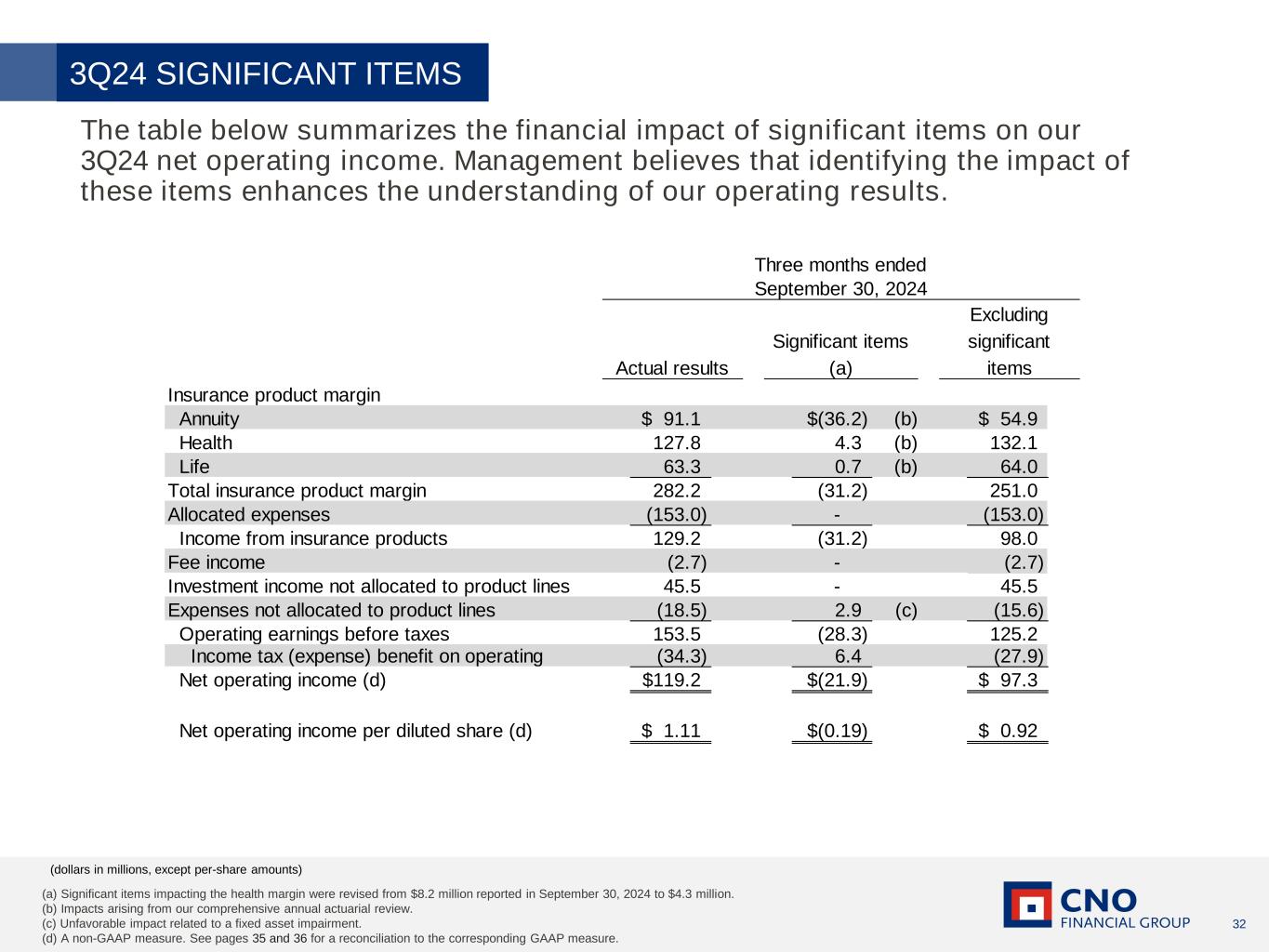 3Q24 SIGNIFICANT ITEMS

The table below summarizes the financial impact of significant items on our 3Q24 net operating income. Management believes that identifying the impact of these items enhances the understanding of our operating results.

Three months ended September 30, 2024

| | Actual results | Significant items (a) | | Excluding significant items |
|---|---|---|---|---|
| Insurance product margin | | | | |
| Annuity | $ 91.1 | $(36.2) | (b) | $ 54.9 |
| Health | 127.8 | 4.3 | (b) | 132.1 |
| Life | 63.3 | 0.7 | (b) | 64.0 |
| Total insurance product margin | 282.2 | (31.2) | | 251.0 |
| Allocated expenses | (153.0) | - | | (153.0) |
| Income from insurance products | 129.2 | (31.2) | | 98.0 |
| Fee income | (2.7) | - | | (2.7) |
| Investment income not allocated to product lines | 45.5 | - | | 45.5 |
| Expenses not allocated to product lines | (18.5) | 2.9 | (c) | (15.6) |
| Operating earnings before taxes | 153.5 | (28.3) | | 125.2 |
| Income tax (expense) benefit on operating | (34.3) | 6.4 | | (27.9) |
| Net operating income (d) | $119.2 | $(21.9) | | $ 97.3 |
| Net operating income per diluted share (d) | $ 1.11 | $(0.19) | | $ 0.92 |

(dollars in millions, except per-share amounts)

(a) Significant items impacting the health margin were revised from $8.2 million reported in September 30, 2024 to $4.3 million.
(b) Impacts arising from our comprehensive annual actuarial review.
(c) Unfavorable impact related to a fixed asset impairment.
(d) A non-GAAP measure. See pages 35 and 36 for a reconciliation to the corresponding GAAP measure.

CNO FINANCIAL GROUP

32